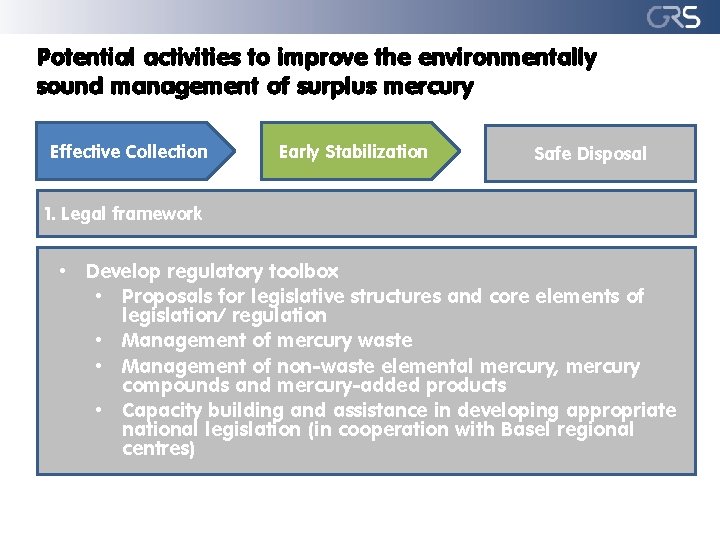 GRS

Potential activities to improve the environmentally sound management of surplus mercury

Effective Collection

Early Stabilization

Safe Disposal

1. Legal framework

• Develop regulatory toolbox
  • Proposals for legislative structures and core elements of legislation/ regulation
  • Management of mercury waste
  • Management of non-waste elemental mercury, mercury compounds and mercury-added products
  • Capacity building and assistance in developing appropriate national legislation (in cooperation with Basel regional centres)